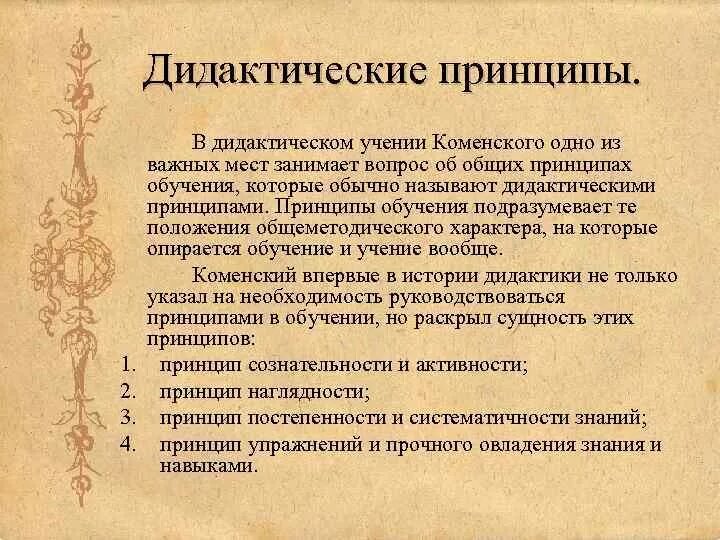 Дидактические принципы.

В дидактическом учении Коменского одно из важных мест занимает вопрос об общих принципах обучения, которые обычно называют дидактическими принципами. Принципы обучения подразумевает те положения общеметодического характера, на которые опирается обучение и учение вообще.

Коменский впервые в истории дидактики не только указал на необходимость руководствоваться принципами в обучении, но раскрыл сущность этих принципов:

1. принцип сознательности и активности;
2. принцип наглядности;
3. принцип постепенности и систематичности знаний;
4. принцип упражнений и прочного овладения знания и навыками.